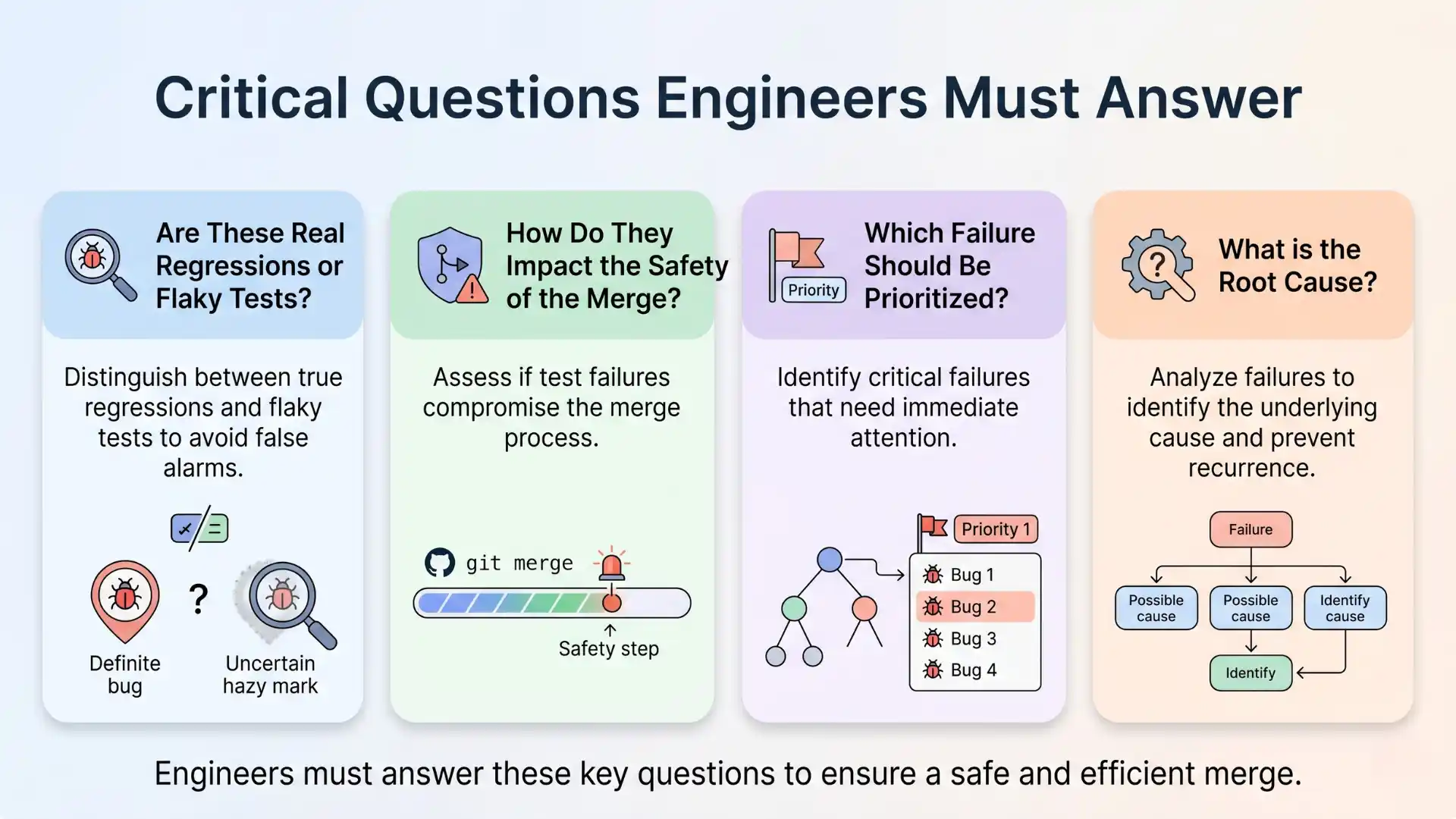 Critical Questions Engineers Must Answer

Are These Real Regressions or Flaky Tests?

Distinguish between true regressions and flaky tests to avoid false alarms.

?

Definite bug

Uncertain hazy mark

How Do They Impact the Safety of the Merge?

Assess if test failures compromise the merge process.

git merge

Safety step

Priority

Which Failure Should Be Prioritized?

Identify critical failures that need immediate attention.

Priority 1

Bug 1

Bug 2

Bug 3

Bug 4

What is the Root Cause?

Analyze failures to identify the underlying cause and prevent recurrence.

Failure

Possible cause

Possible cause

Identify cause

Identify

Engineers must answer these key questions to ensure a safe and efficient merge.